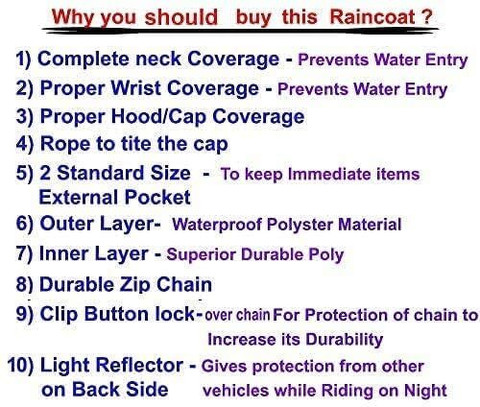 Why you should buy this Raincoat ?

1) Complete neck Coverage - Prevents Water Entry
2) Proper Wrist Coverage - Prevents Water Entry
3) Proper Hood/Cap Coverage
4) Rope to tite the cap
5) 2 Standard Size External Pocket - To keep Immediate items
6) Outer Layer- Waterproof Polyster Material
7) Inner Layer - Superior Durable Poly
8) Durable Zip Chain
9) Clip Button lock-over chain For Protection of chain to Increase its Durability
10) Light Reflector on Back Side - Gives protection from other vehicles while Riding on Night